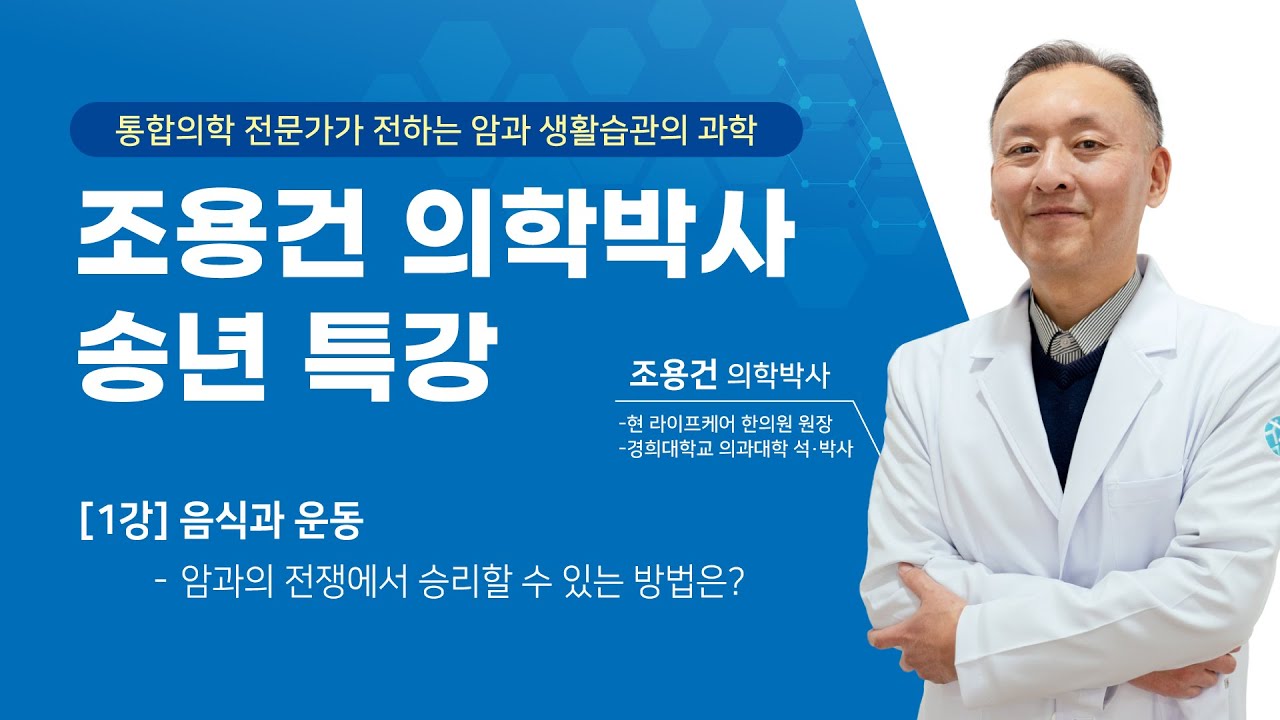 통합의학 전문가가 전하는 암과 생활습관의 과학

조용건 의학박사
송년 특강

조용건 의학박사

-현 라이프케어 한의원 원장
-경희대학교 의과대학 석·박사

[1강] 음식과 운동

- 암과의 전쟁에서 승리할 수 있는 방법은?